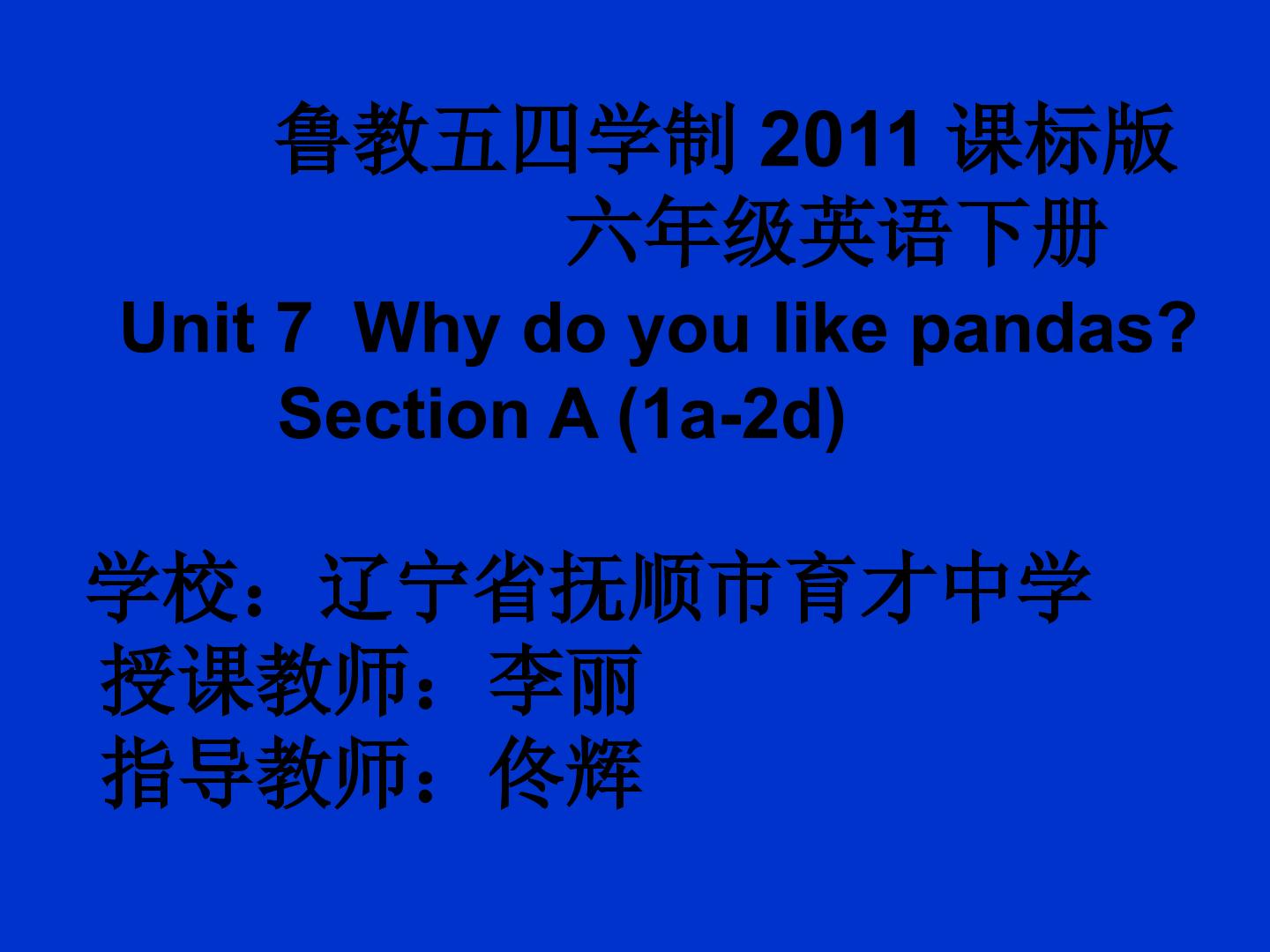 鲁教五四学制 2011 课标版
六年级英语下册
Unit 7 Why do you like pandas?
Section A (1a-2d)

学校：辽宁省抚顺市育才中学
授课教师：李丽
指导教师：佟辉